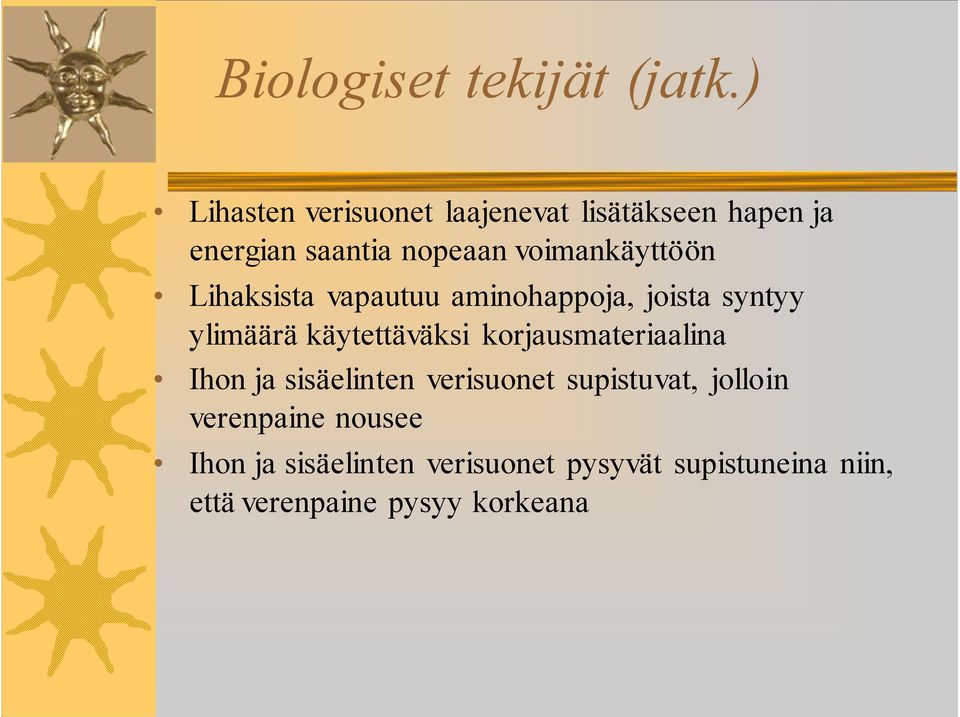 Biologiset tekijät (jatk.)

• Lihasten verisuonet laajenevat lisätäkseen hapen ja energian saantia nopeaan voimankäyttöön
• Lihaksista vapautuu aminohappoja, joista syntyy ylimäärä käytettäväksi korjausmateriaalina
• Ihon ja sisäelinten verisuonet supistuvat, jolloin verenpaine nousee
• Ihon ja sisäelinten verisuonet pysyvät supistuneina niin, että verenpaine pysyy korkeana